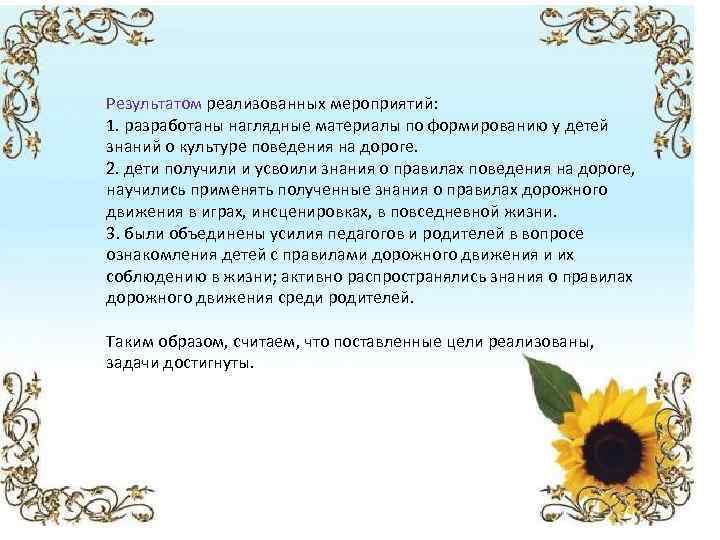 Результатом реализованных мероприятий:
1. разработаны наглядные материалы по формированию у детей знаний о культуре поведения на дороге.
2. дети получили и усвоили знания о правилах поведения на дороге, научились применять полученные знания о правилах дорожного движения в играх, инсценировках, в повседневной жизни.
3. были объединены усилия педагогов и родителей в вопросе ознакомления детей с правилами дорожного движения и их соблюдению в жизни; активно распространялись знания о правилах дорожного движения среди родителей.

Таким образом, считаем, что поставленные цели реализованы, задачи достигнуты.